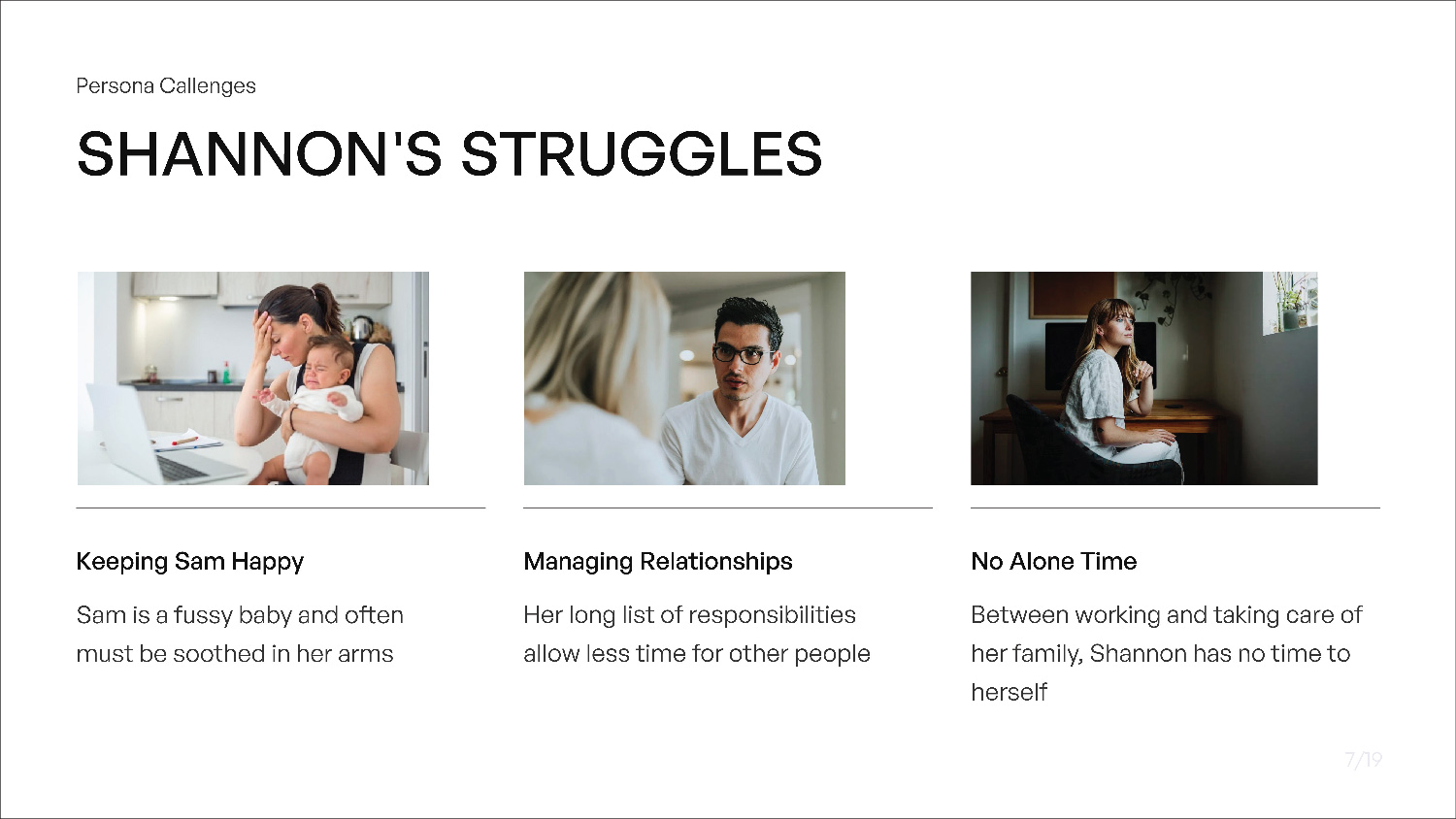 Persona Callenges

SHANNON'S STRUGGLES

Keeping Sam Happy

Sam is a fussy baby and often must be soothed in her arms

Managing Relationships

Her long list of responsibilities allow less time for other people

No Alone Time

Between working and taking care of her family, Shannon has no time to herself

7/19